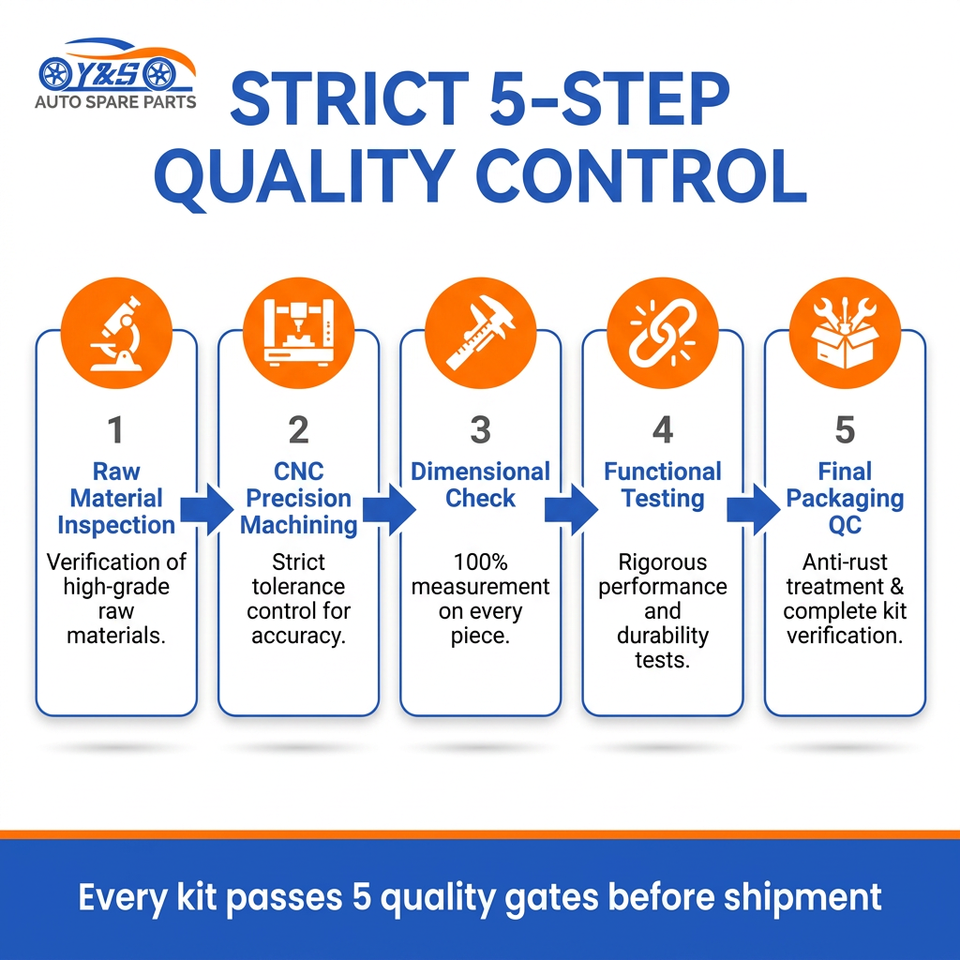 Y&S
AUTO SPARE PARTS

STRICT 5-STEP QUALITY CONTROL

1
Raw Material Inspection
Verification of high-grade raw materials.

2
CNC Precision Machining
Strict tolerance control for accuracy.

3
Dimensional Check
100% measurement on every piece.

4
Functional Testing
Rigorous performance and durability tests.

5
Final Packaging QC
Anti-rust treatment & complete kit verification.

Every kit passes 5 quality gates before shipment